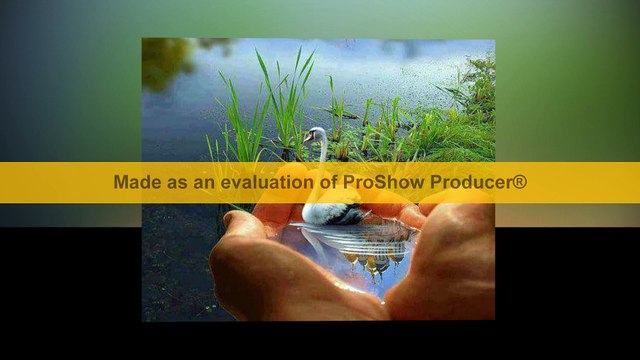 Made as an evaluation of ProShow Producer®